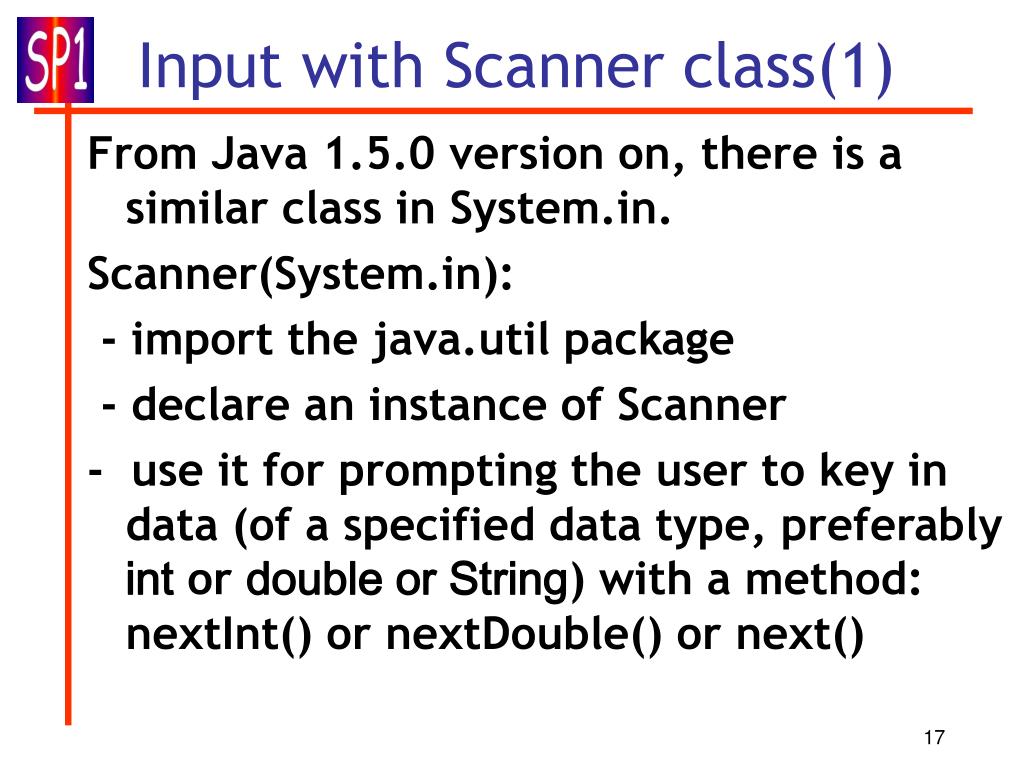 SP1

Input with Scanner class(1)

From Java 1.5.0 version on, there is a similar class in System.in.

Scanner(System.in):

- import the java.util package

- declare an instance of Scanner

- use it for prompting the user to key in data (of a specified data type, preferably int or double or String) with a method: nextInt() or nextDouble() or next()

17